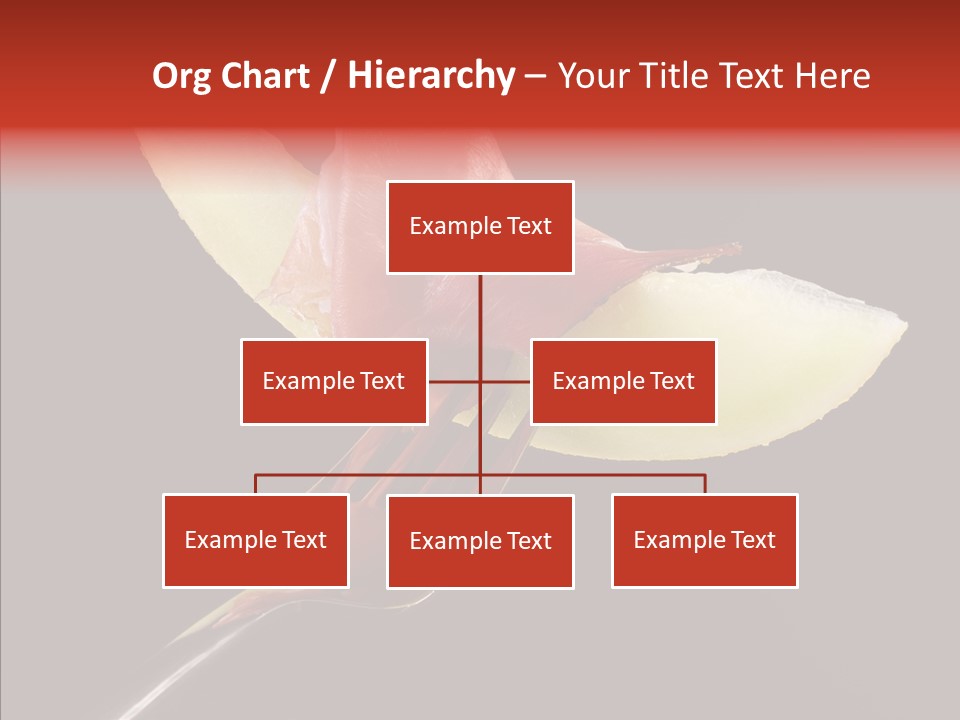 Org Chart / Hierarchy – Your Title Text Here

Example Text

Example Text

Example Text

Example Text

Example Text

Example Text